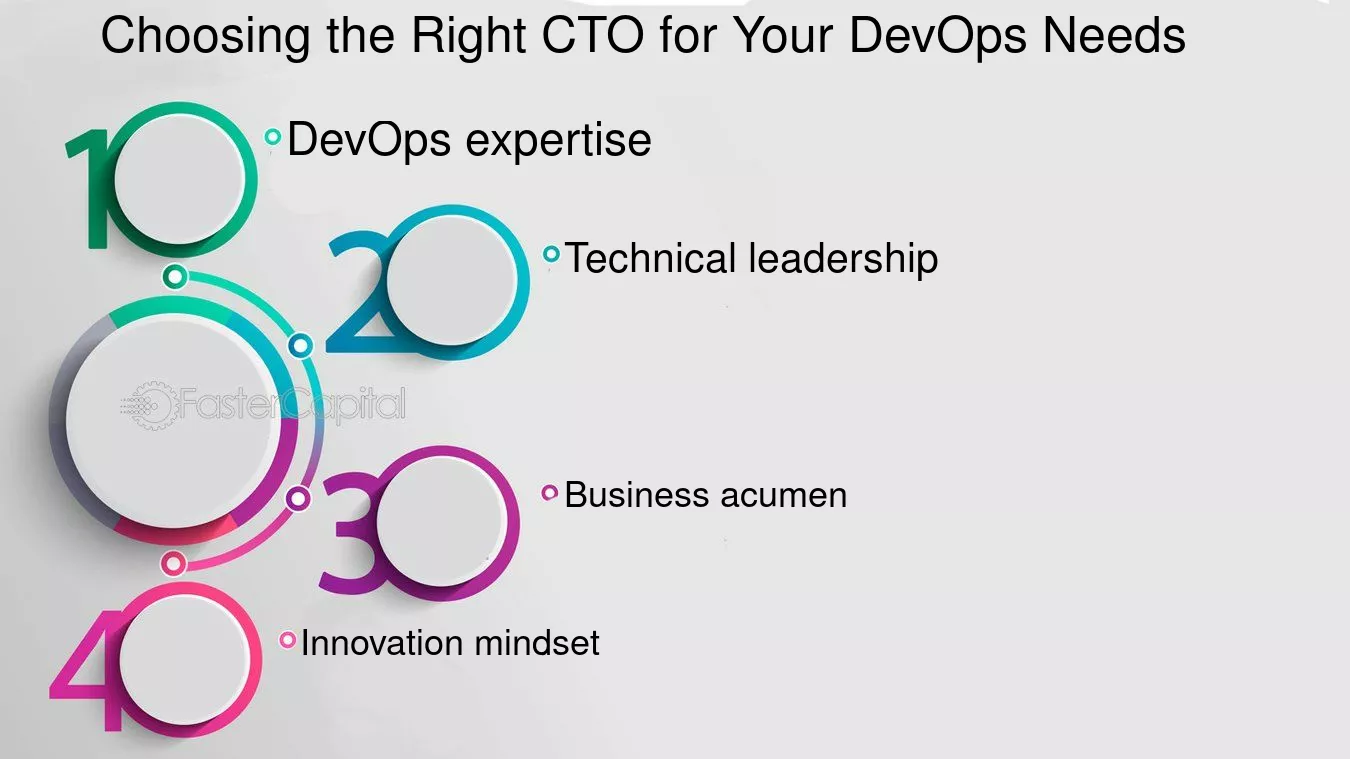 Choosing the Right CTO for Your DevOps Needs

1

DevOps expertise

2

Technical leadership

FasterCapital

3

Business acumen

4

Innovation mindset